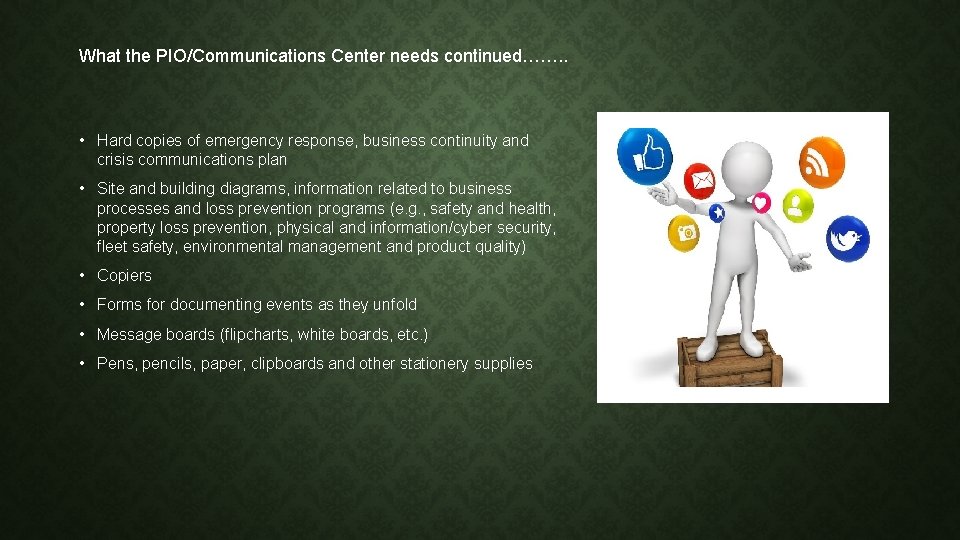 What the PIO/Communications Center needs continued……..

• Hard copies of emergency response, business continuity and crisis communications plan

• Site and building diagrams, information related to business processes and loss prevention programs (e.g., safety and health, property loss prevention, physical and information/cyber security, fleet safety, environmental management and product quality)

• Copiers

• Forms for documenting events as they unfold

• Message boards (flipcharts, white boards, etc.)

• Pens, pencils, paper, clipboards and other stationery supplies